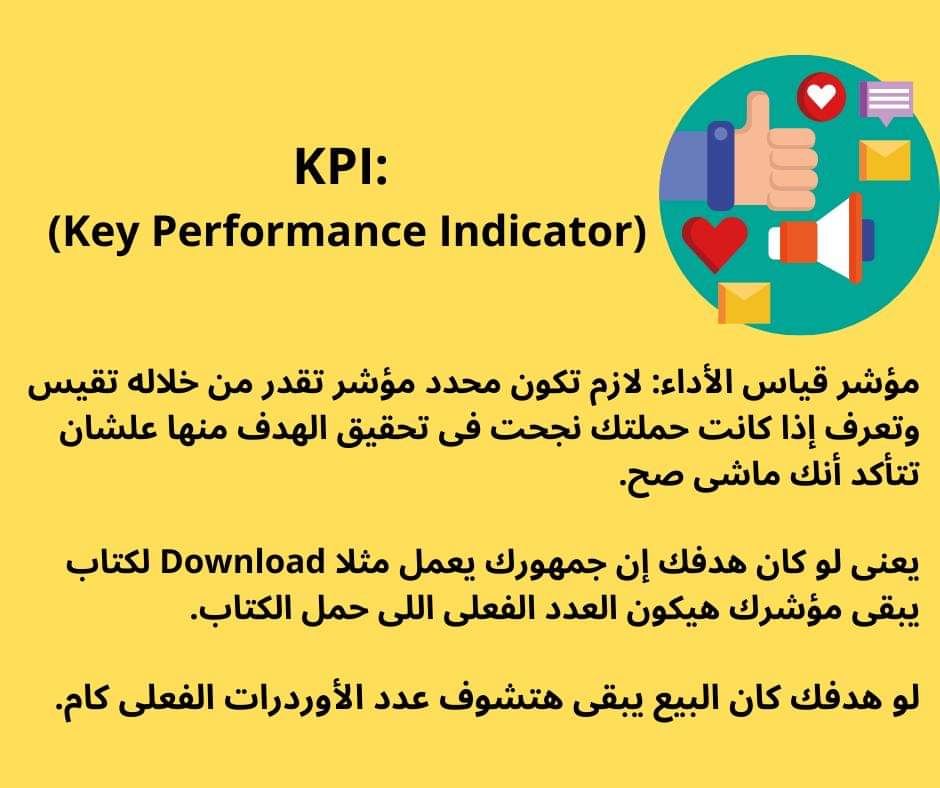 KPI:
(Key Performance Indicator)

مؤشر قياس الأداء: لازم تكون محدد مؤشر تقدر من خلاله تقيس وتعرف إذا كانت حملتك نجحت فى تحقيق الهدف منها علشان تتأكد أنك ماشى صح.

يعنى لو كان هدفك إن جمهورك يعمل مثلا Download لكتاب يبقى مؤشرك هيكون العدد الفعلى اللى حمل الكتاب.

لو هدفك كان البيع يبقى هتشوف عدد الأوردرات الفعلى كام.